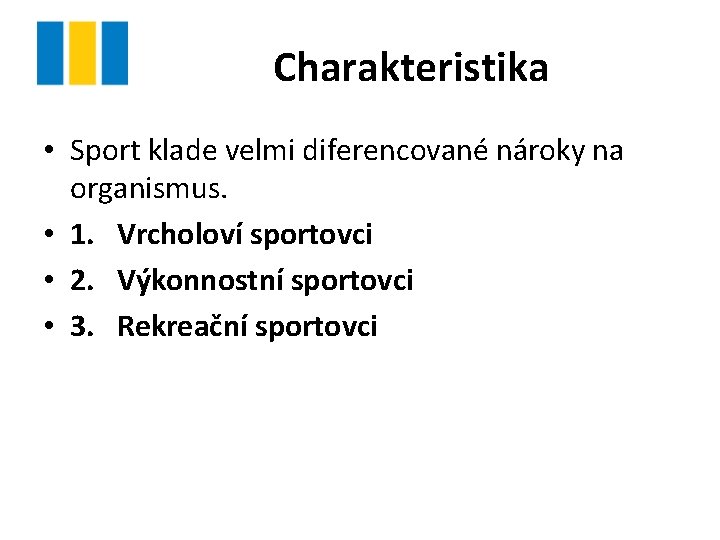 Charakteristika

• Sport klade velmi diferencované nároky na organismus.
• 1. Vrcholoví sportovci
• 2. Výkonnostní sportovci
• 3. Rekreační sportovci